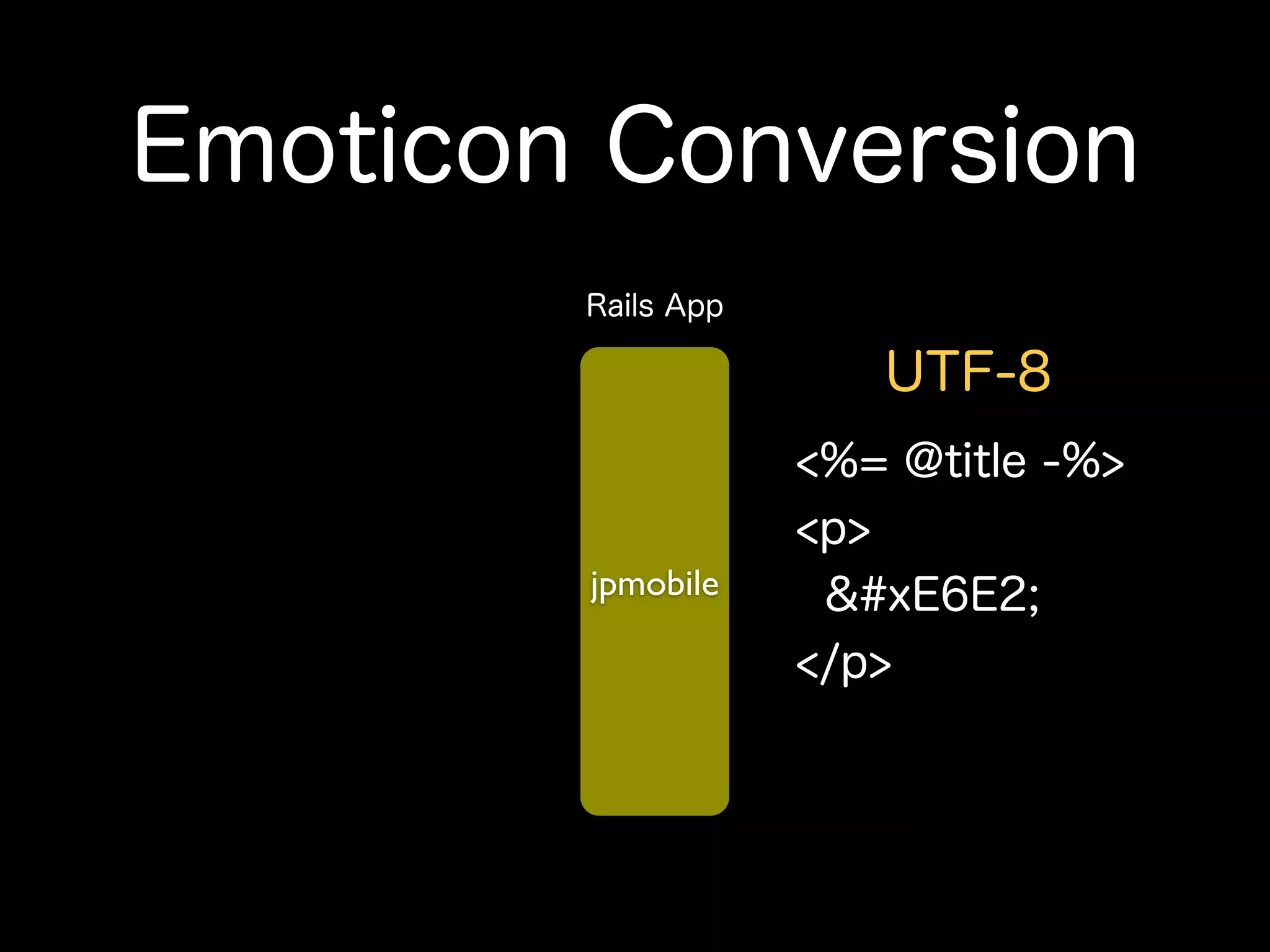 Emoticon Conversion

Rails App

jpmobile

UTF-8

<%= @title -%>
<p>
&#xE6E2;
</p>